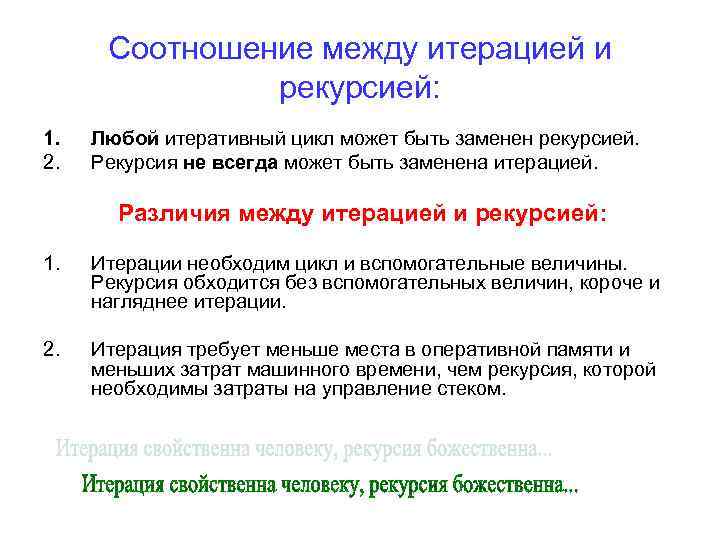 Соотношение между итерацией и рекурсией:

1. Любой итеративный цикл может быть заменен рекурсией.
2. Рекурсия не всегда может быть заменена итерацией.

Различия между итерацией и рекурсией:

1. Итерации необходим цикл и вспомогательные величины. Рекурсия обходится без вспомогательных величин, короче и нагляднее итерации.

2. Итерация требует меньше места в оперативной памяти и меньших затрат машинного времени, чем рекурсия, которой необходимы затраты на управление стеком.

Итерация свойственна человеку, рекурсия божественна...

Итерация свойственна человеку, рекурсия божественна...